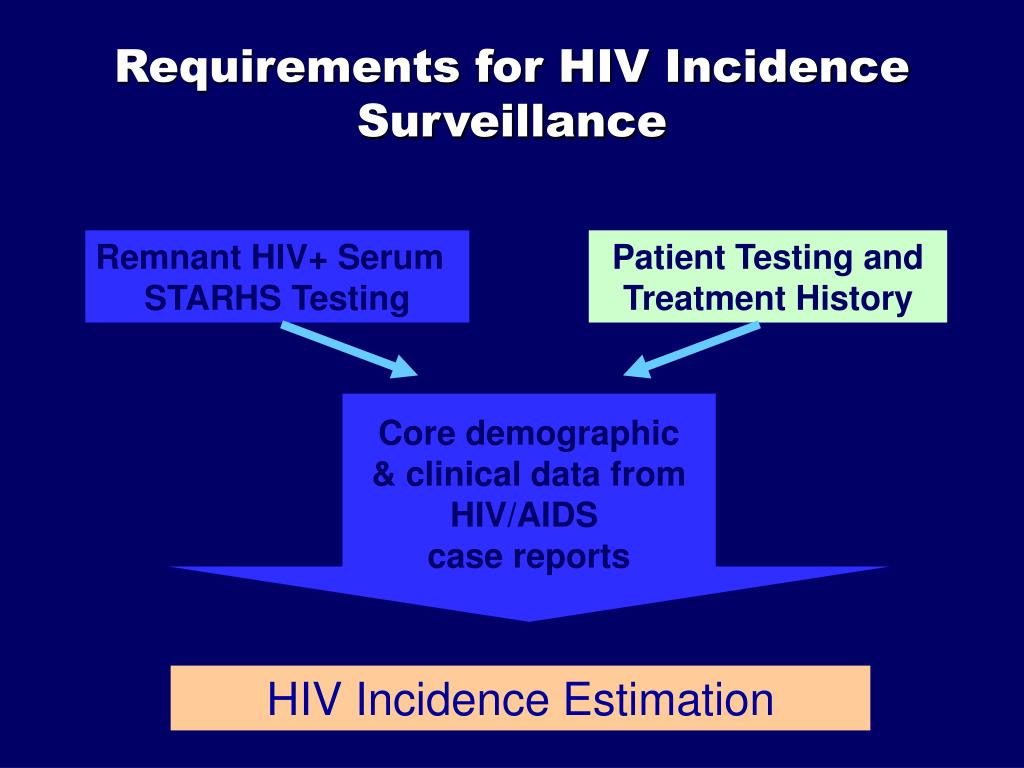 Requirements for HIV Incidence Surveillance

Remnant HIV+ Serum STARHS Testing

Patient Testing and Treatment History

Core demographic & clinical data from HIV/AIDS case reports

HIV Incidence Estimation